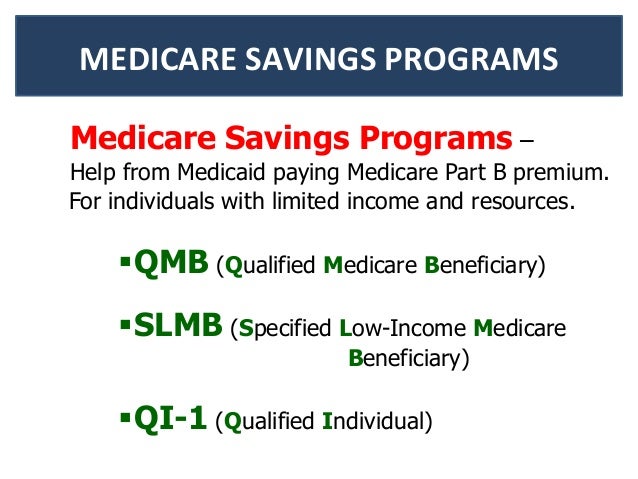 MEDICARE SAVINGS PROGRAMS

Medicare Savings Programs – Help from Medicaid paying Medicare Part B premium. For individuals with limited income and resources.

▪QMB (Qualified Medicare Beneficiary)

▪SLMB (Specified Low-Income Medicare Beneficiary)

▪QI-1 (Qualified Individual)